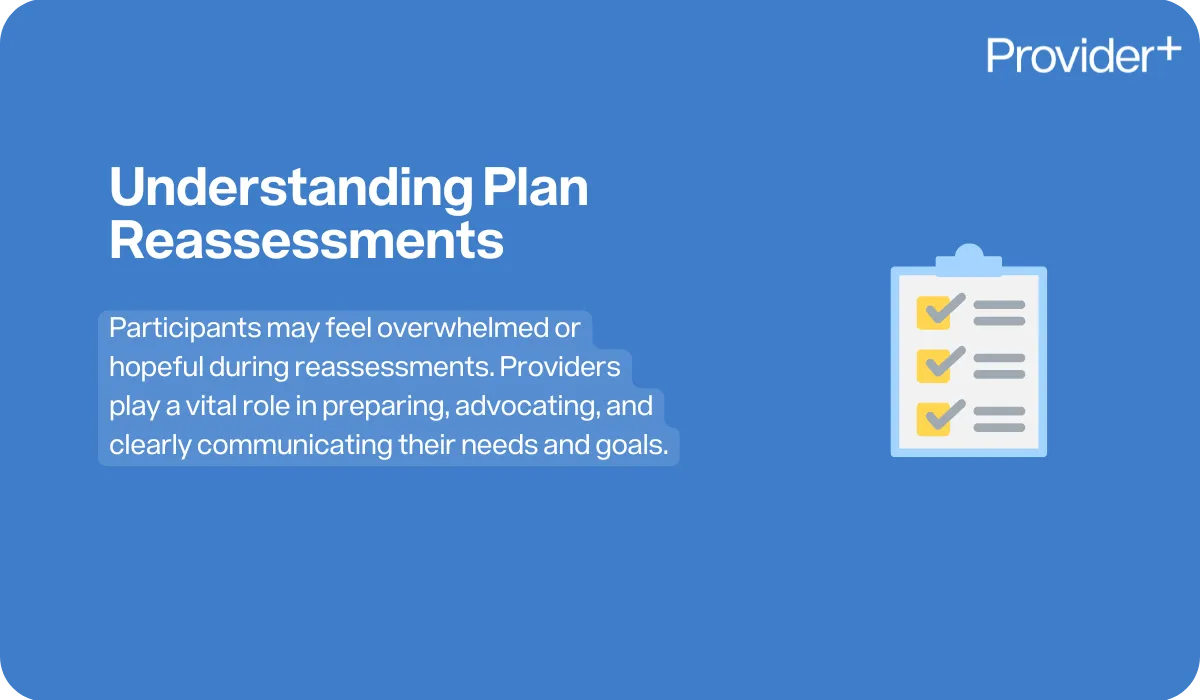 Provider+

Understanding Plan Reassessments

Participants may feel overwhelmed or hopeful during reassessments. Providers play a vital role in preparing, advocating, and clearly communicating their needs and goals.